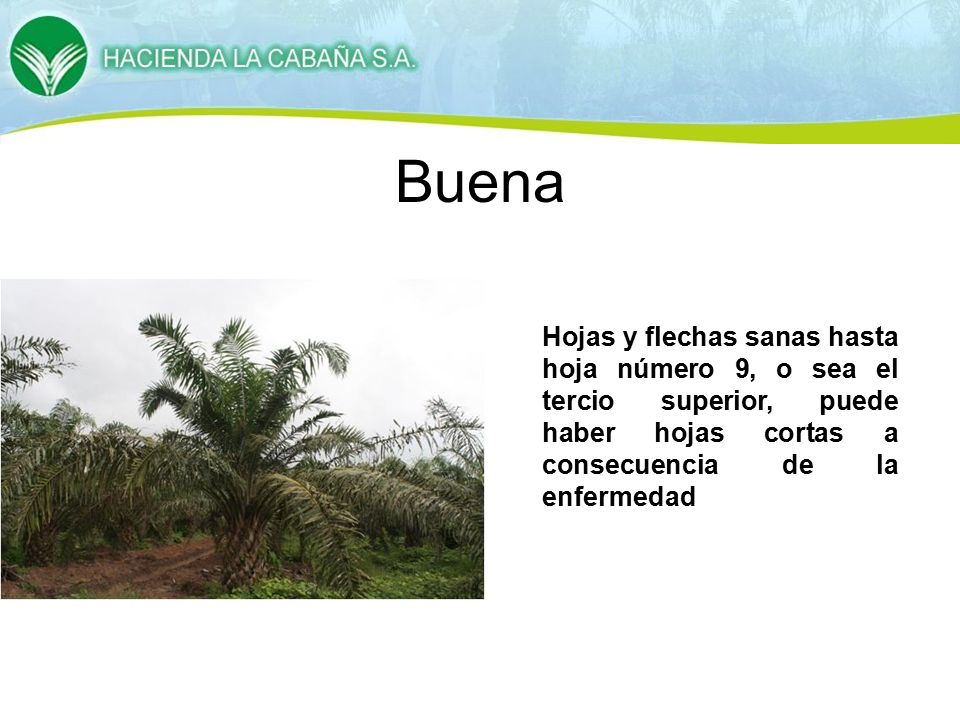 HACIENDA LA CABAÑA S.A.

Buena

Hojas y flechas sanas hasta hoja número 9, o sea el tercio superior, puede haber hojas cortas a consecuencia de la enfermedad